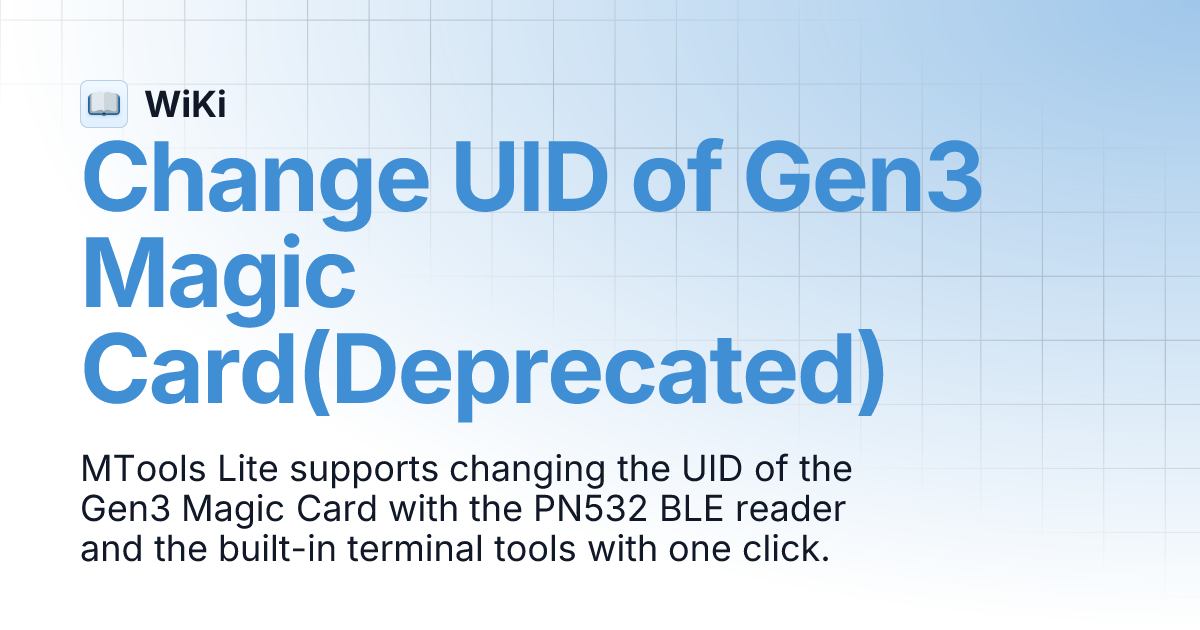 WiKi

Change UID of Gen3 Magic Card(Deprecated)

MTools Lite supports changing the UID of the Gen3 Magic Card with the PN532 BLE reader and the built-in terminal tools with one click.